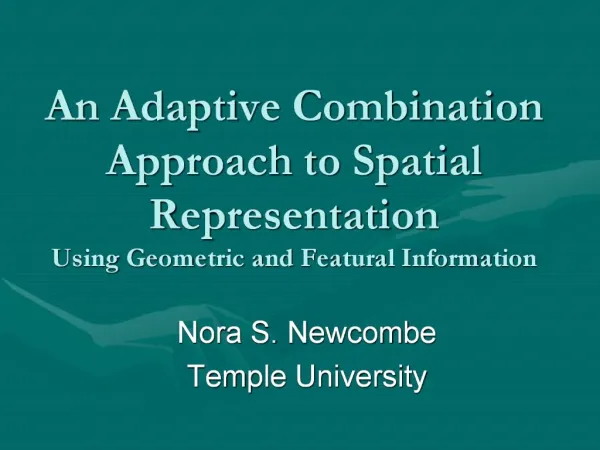 An Adaptive Combination Approach to Spatial Representation
Using Geometric and Featural Information

Nora S. Newcombe
Temple University